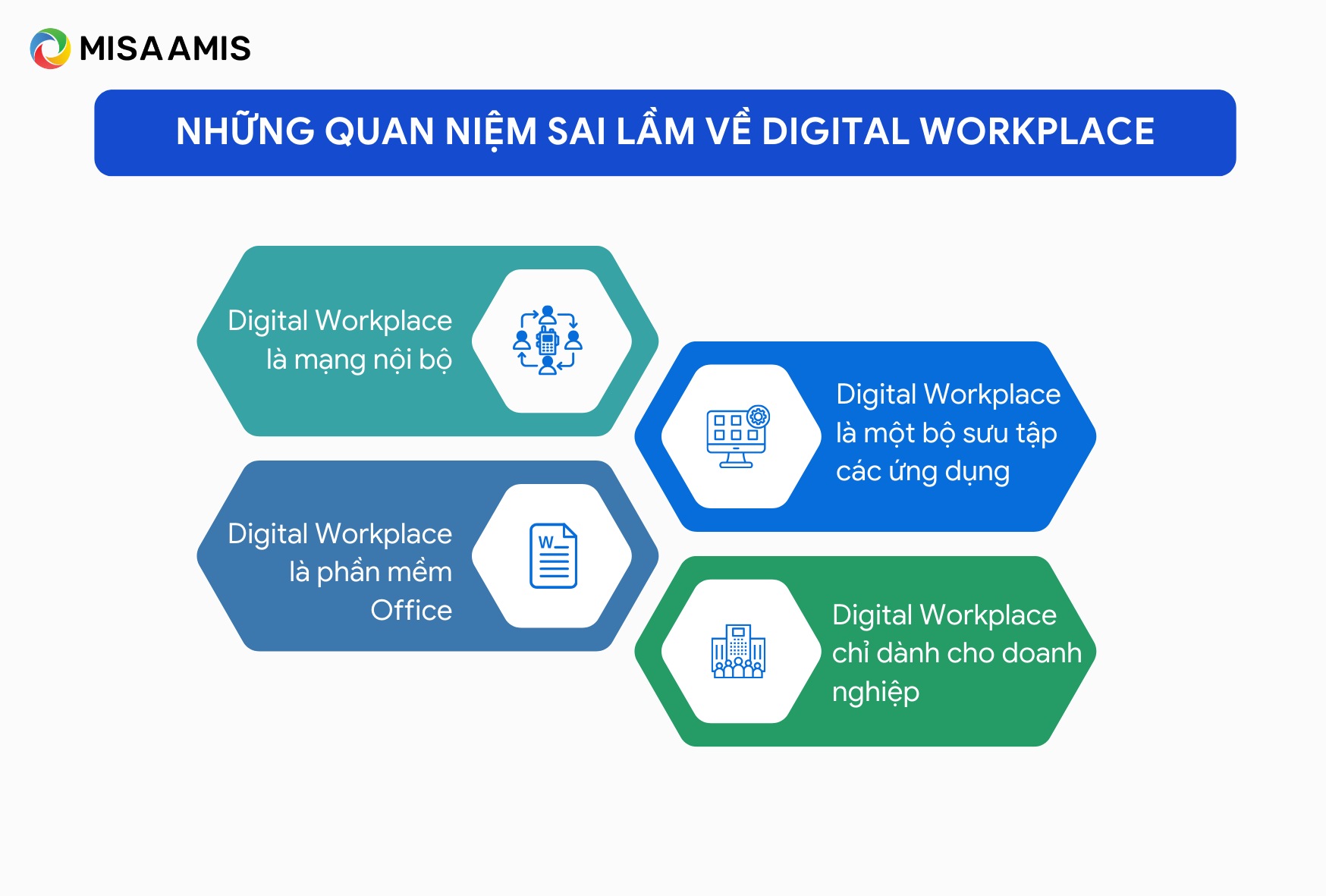 MISA AMIS

NHỮNG QUAN NIỆM SAI LẦM VỀ DIGITAL WORKPLACE

Digital Workplace là mạng nội bộ

Digital Workplace là một bộ sưu tập các ứng dụng

Digital Workplace là phần mềm Office

W

Digital Workplace chỉ dành cho doanh nghiệp